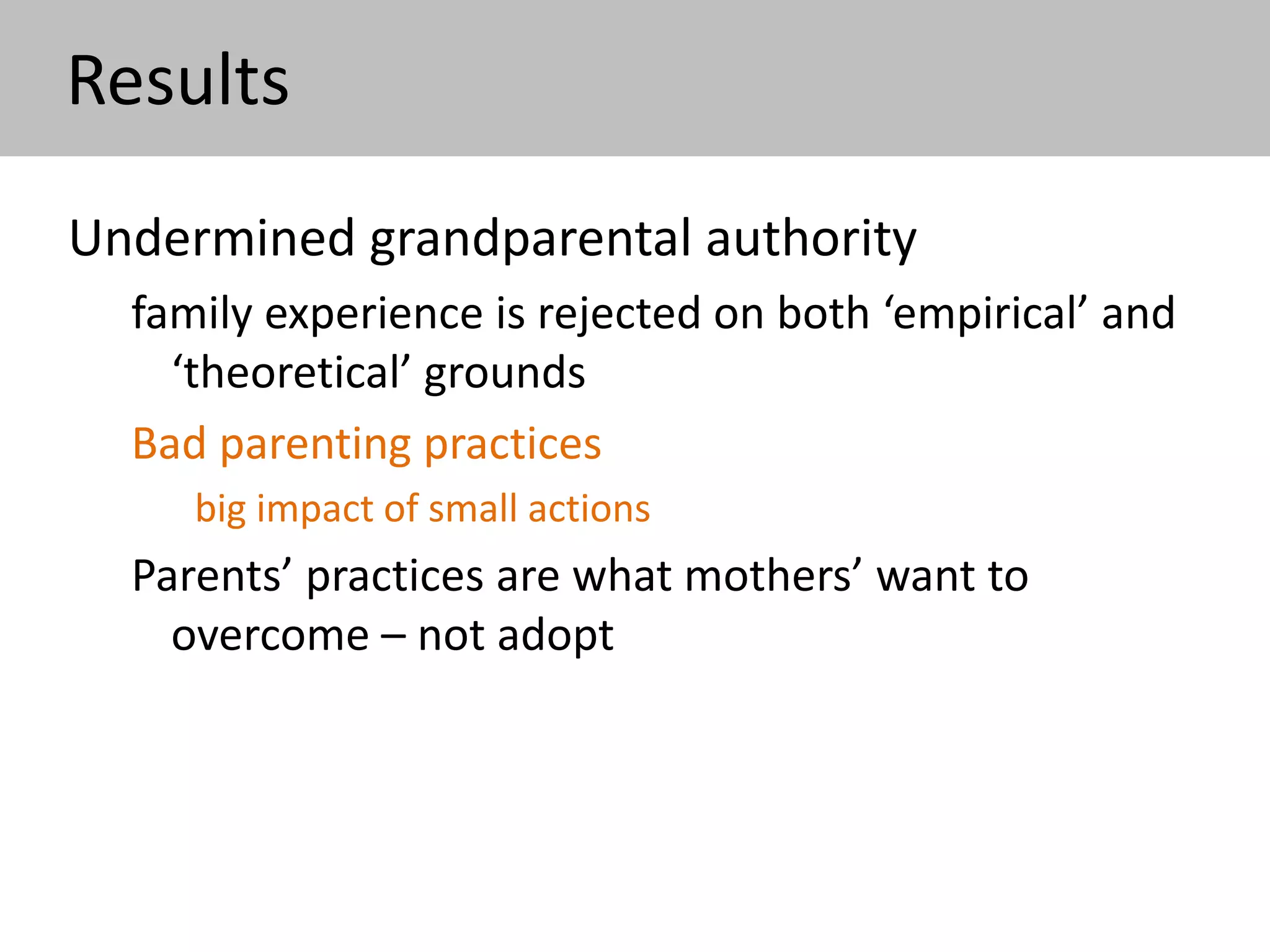 Results

Undermined grandparental authority

family experience is rejected on both ‘empirical’ and ‘theoretical’ grounds

Bad parenting practices

big impact of small actions

Parents’ practices are what mothers’ want to overcome – not adopt